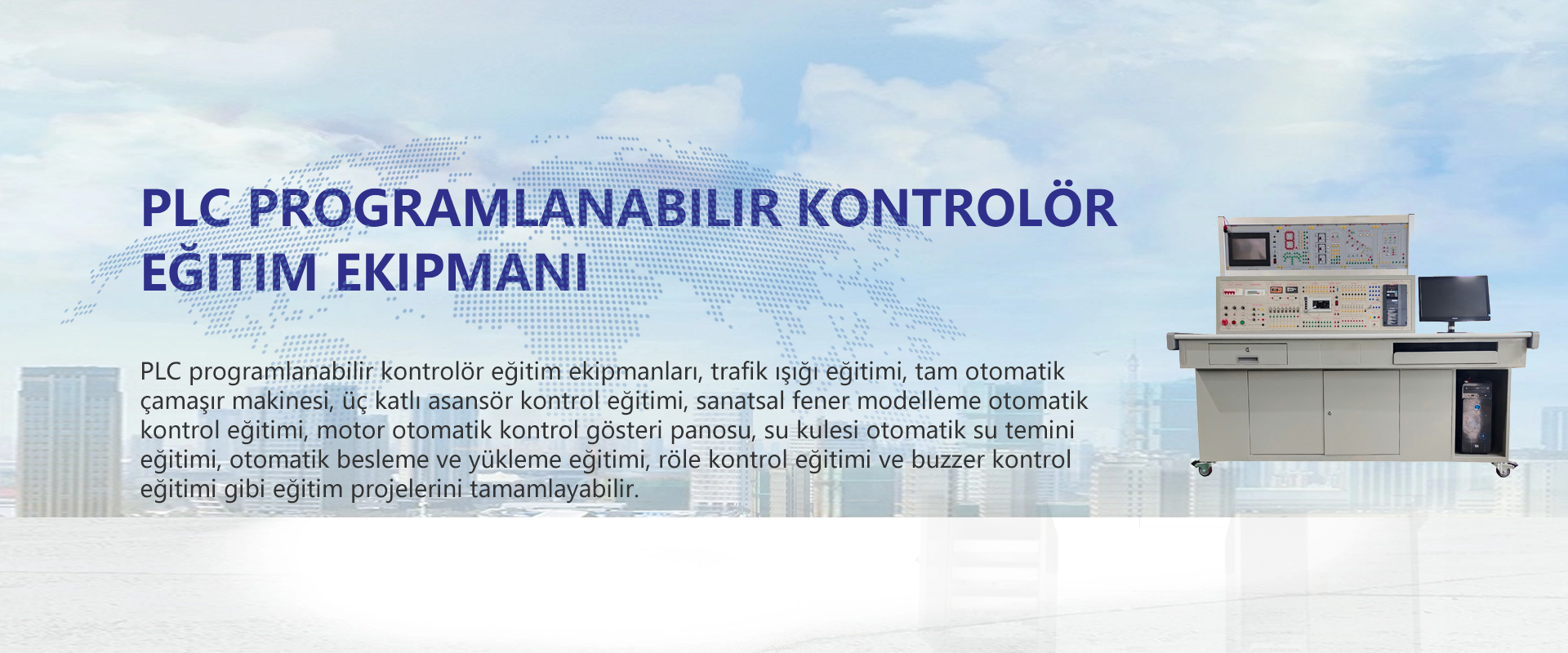 PLC PROGRAMLANABILIR KONTROLÖR EĞITIM EKIPMANI

PLC programlanabilir kontrolör eğitim ekipmanları, trafik ışığı eğitimi, tam otomatik çamaşır makinesi, üç katlı asansör kontrol eğitimi, sanatsal fener modelleme otomatik kontrol eğitimi, motor otomatik kontrol gösteri panosu, su kulesi otomatik su temini eğitimi, otomatik besleme ve yükleme eğitimi, röle kontrol eğitimi ve buzzer kontrol eğitimi gibi eğitim projelerini tamamlayabilir.